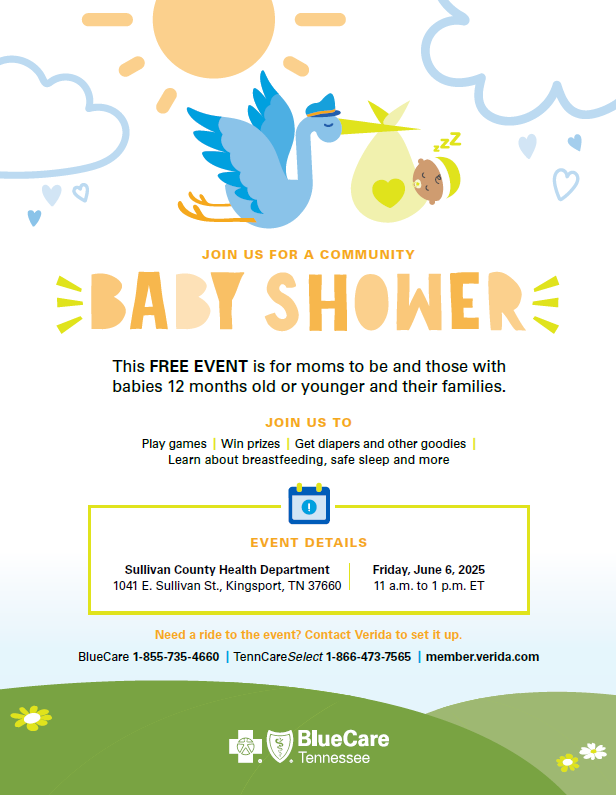 zzz

JOIN US FOR A COMMUNITY

BABY SHOWER

This FREE EVENT is for moms to be and those with babies 12 months old or younger and their families.

JOIN US TO

Play games | Win prizes | Get diapers and other goodies | Learn about breastfeeding, safe sleep and more

EVENT DETAILS

Sullivan County Health Department
1041 E. Sullivan St., Kingsport, TN 37660

Friday, June 6, 2025
11 a.m. to 1 p.m. ET

Need a ride to the event? Contact Verida to set it up.

BlueCare 1-855-735-4660 | TennCareSelect 1-866-473-7565 | member.verida.com

BlueCare Tennessee